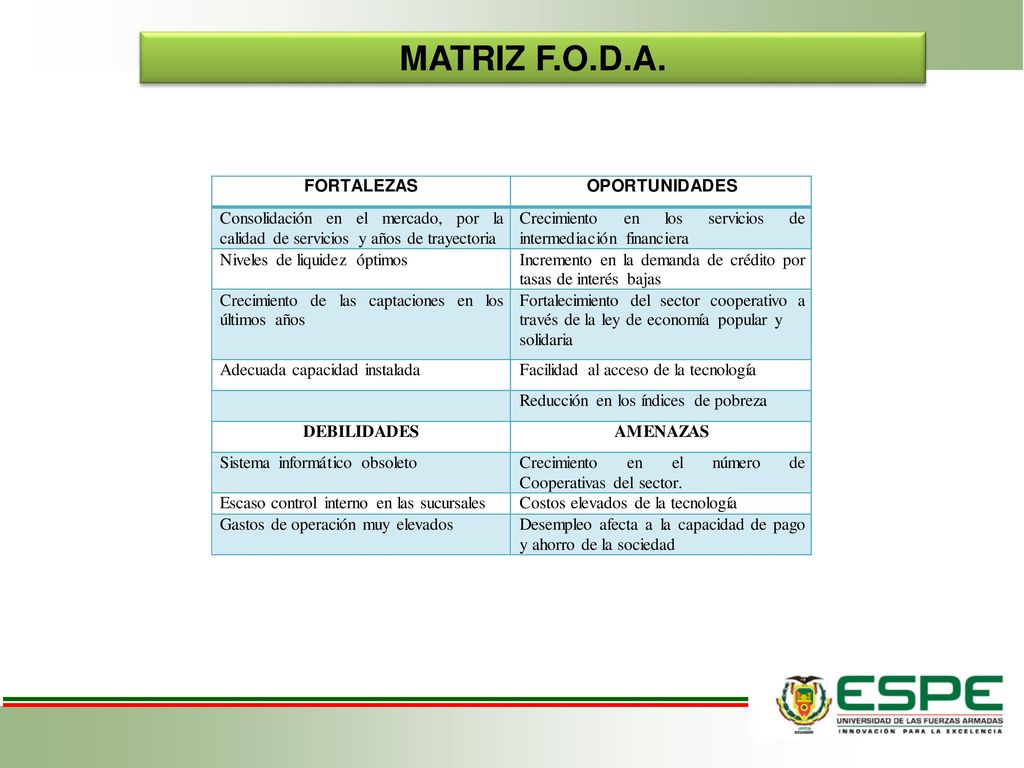 MATRIZ F.O.D.A.

| FORTALEZAS | OPORTUNIDADES |
|---|---|
| Consolidación en el mercado, por la calidad de servicios y años de trayectoria | Crecimiento en los servicios de intermediación financiera |
| Niveles de liquidez óptimos | Incremento en la demanda de crédito por tasas de interés bajas |
| Crecimiento de las captaciones en los últimos años | Fortalecimiento del sector cooperativo a través de la ley de economía popular y solidaria |
| Adecuada capacidad instalada | Facilidad al acceso de la tecnología |
| | Reducción en los índices de pobreza |
| DEBILIDADES | AMENAZAS |
| Sistema informático obsoleto | Crecimiento en el número de Cooperativas del sector. |
| Escaso control interno en las sucursales | Costos elevados de la tecnología |
| Gastos de operación muy elevados | Desempleo afecta a la capacidad de pago y ahorro de la sociedad |

ESPE
UNIVERSIDAD DE LAS FUERZAS ARMADAS
INNOVACIÓN PARA LA EXCELENCIA